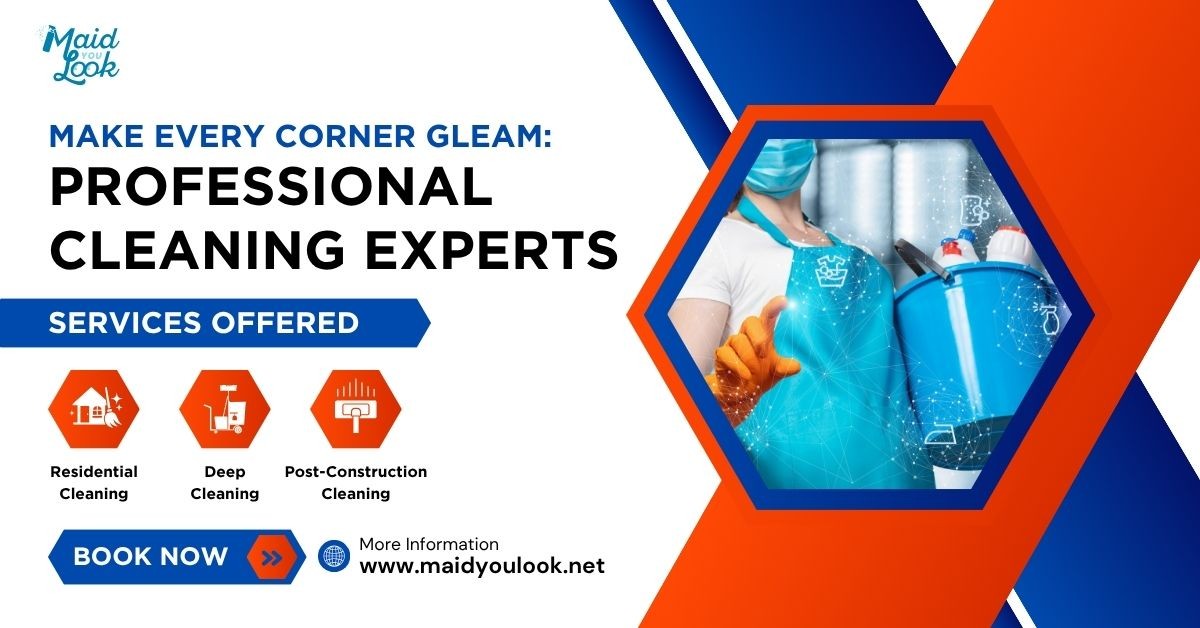 Maid YOU Look

MAKE EVERY CORNER GLEAM:
PROFESSIONAL CLEANING EXPERTS

SERVICES OFFERED

Residential Cleaning

Deep Cleaning

Post-Construction Cleaning

BOOK NOW

More Information
www.maidyoulook.net